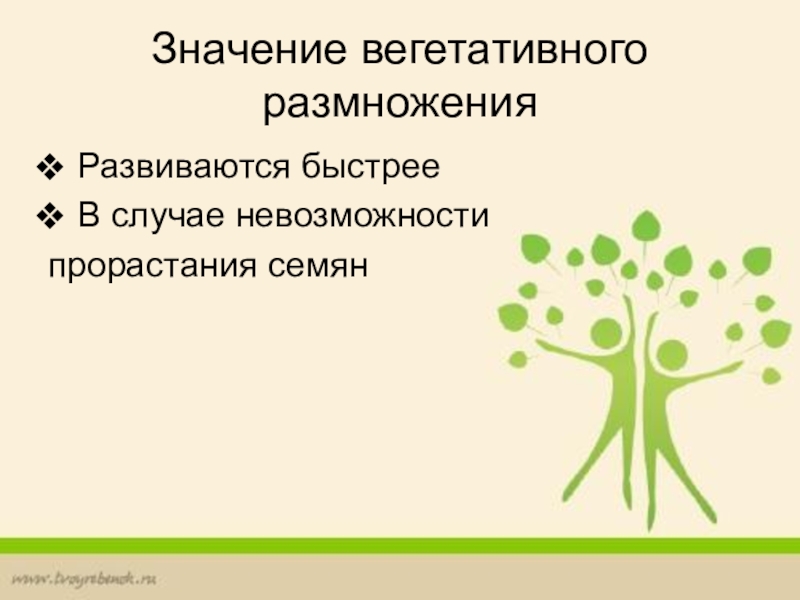 Значение вегетативного размножения

❖ Развиваются быстрее
❖ В случае невозможности прорастания семян

www.tvoyrebenok.ru